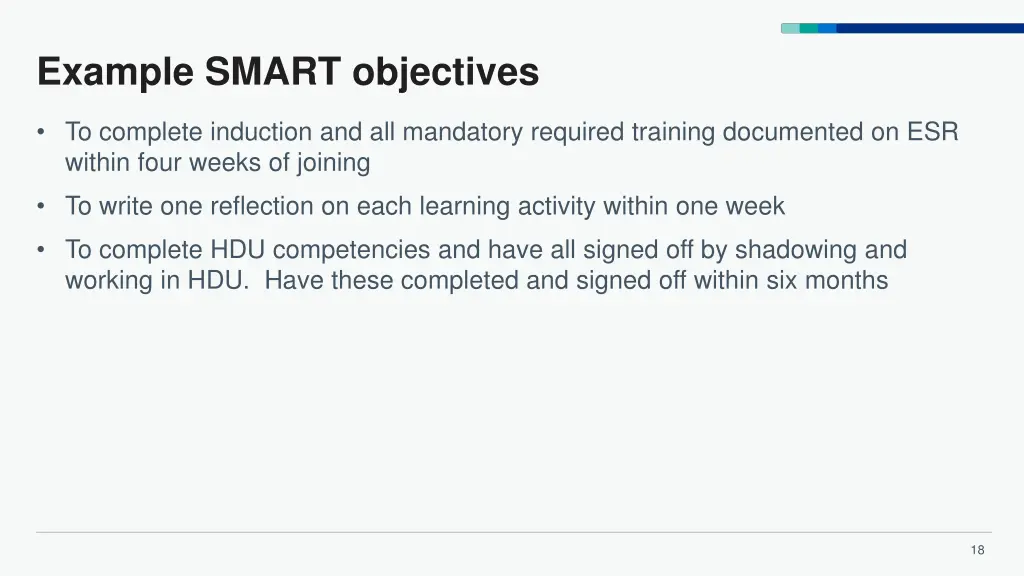 Example SMART objectives

• To complete induction and all mandatory required training documented on ESR within four weeks of joining

• To write one reflection on each learning activity within one week

• To complete HDU competencies and have all signed off by shadowing and working in HDU. Have these completed and signed off within six months

18